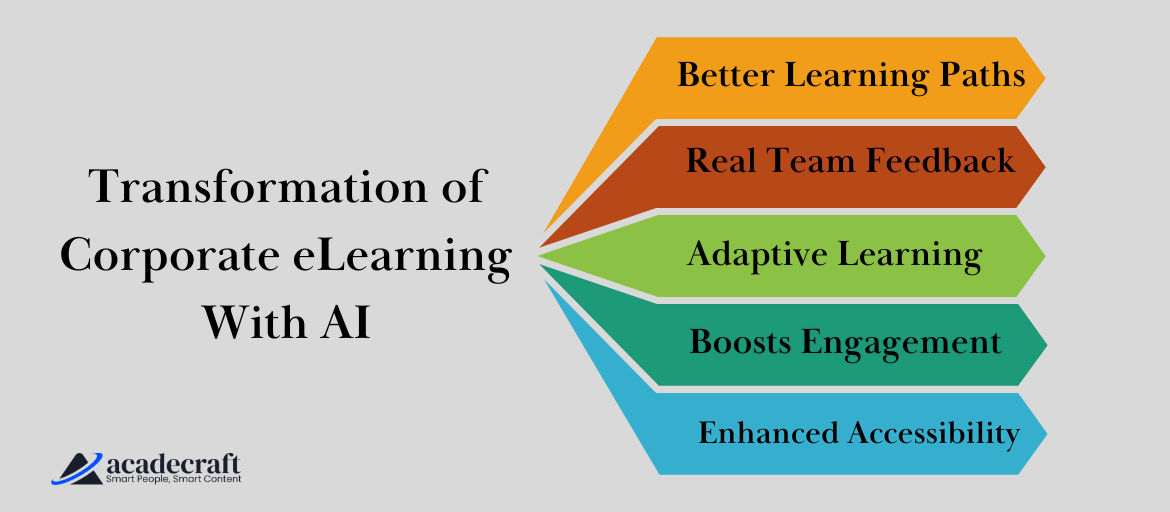 Transformation of Corporate eLearning With AI

Better Learning Paths

Real Team Feedback

Adaptive Learning

Boosts Engagement

Enhanced Accessibility

acadecraft
Smart People, Smart Content